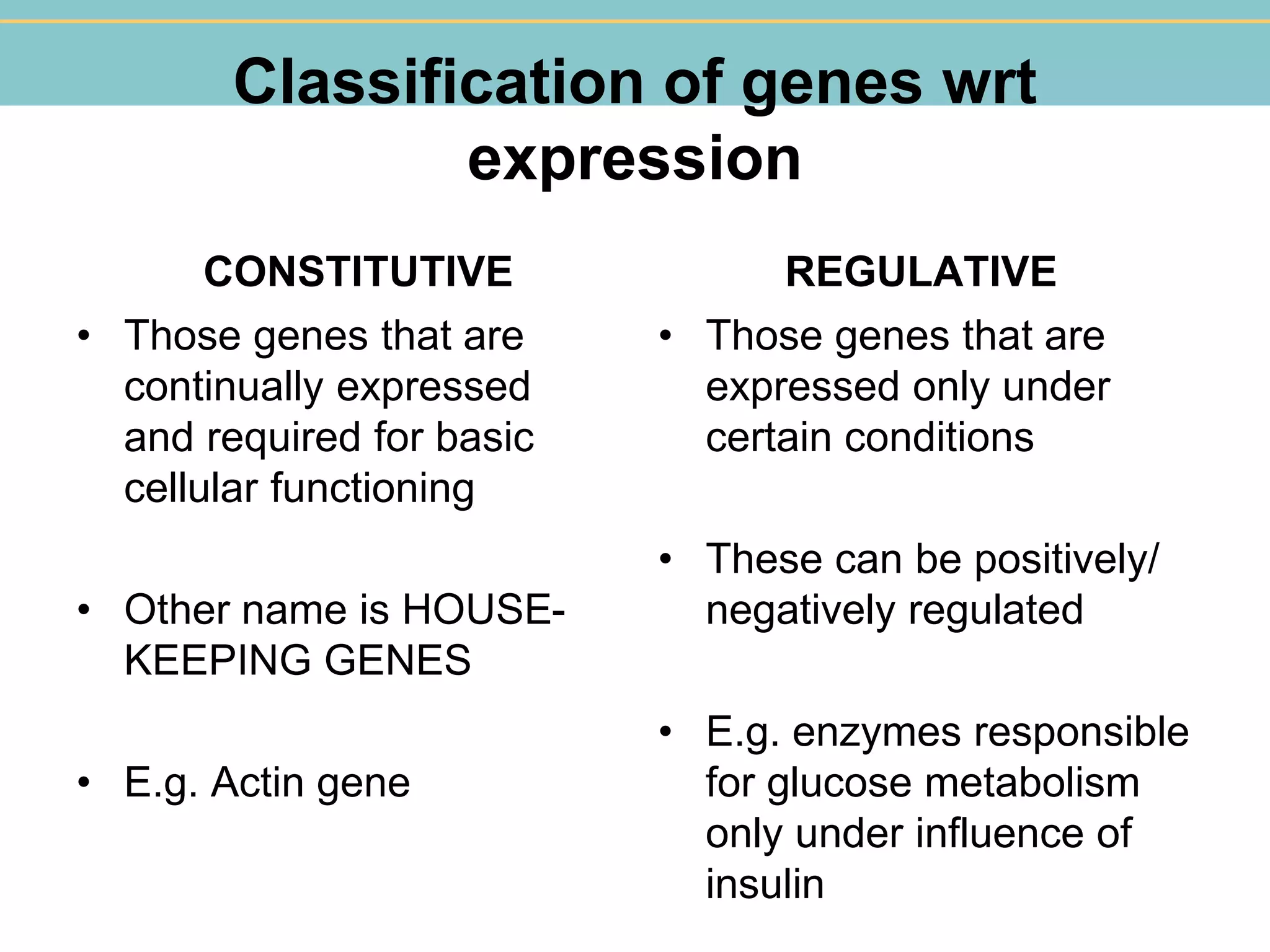 Classification of genes wrt expression

CONSTITUTIVE

• Those genes that are continually expressed and required for basic cellular functioning

• Other name is HOUSE-KEEPING GENES

• E.g. Actin gene

REGULATIVE

• Those genes that are expressed only under certain conditions

• These can be positively/ negatively regulated

• E.g. enzymes responsible for glucose metabolism only under influence of insulin